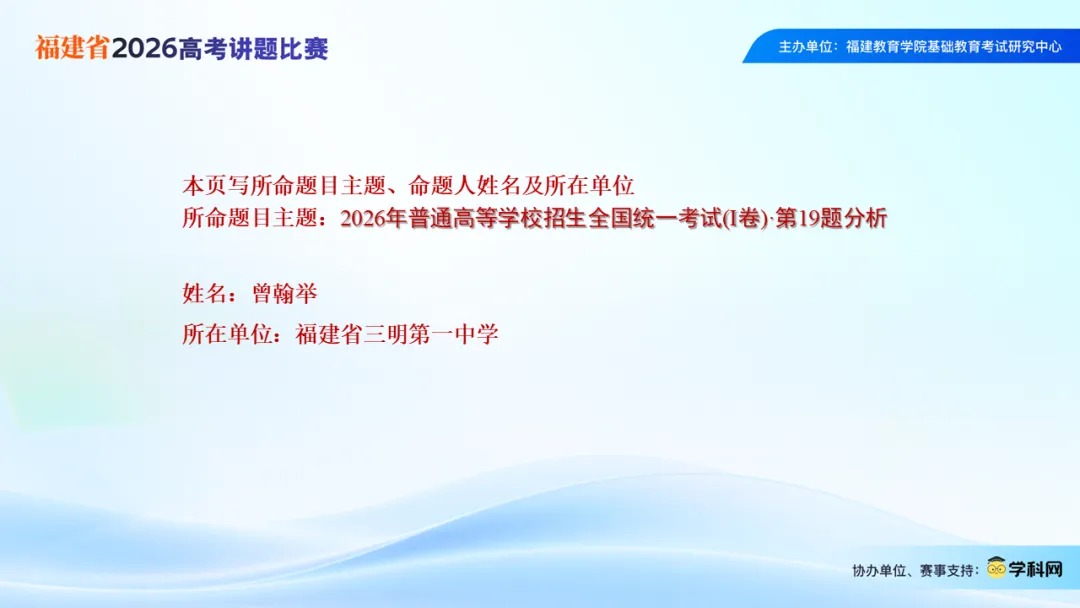 福建省2026高考讲题比赛

主办单位：福建教育学院基础教育考试研究中心

本页写所命题目主题、命题人姓名及所在单位
所命题目主题：2026年普通高等学校招生全国统一考试(I卷)·第19题分析

姓名：曾翰举

所在单位：福建省三明第一中学

协办单位、赛事支持：学科网